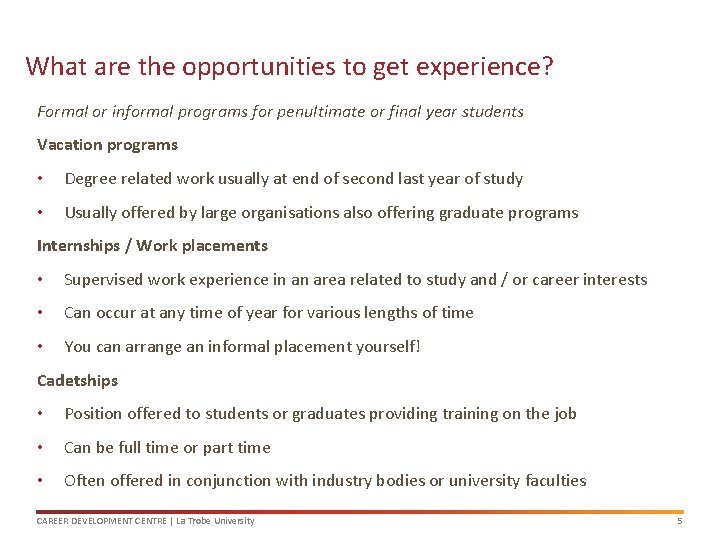 What are the opportunities to get experience?

Formal or informal programs for penultimate or final year students

Vacation programs

• Degree related work usually at end of second last year of study

• Usually offered by large organisations also offering graduate programs

Internships / Work placements

• Supervised work experience in an area related to study and / or career interests

• Can occur at any time of year for various lengths of time

• You can arrange an informal placement yourself!

Cadetships

• Position offered to students or graduates providing training on the job

• Can be full time or part time

• Often offered in conjunction with industry bodies or university faculties

CAREER DEVELOPMENT CENTRE | La Trobe University

5